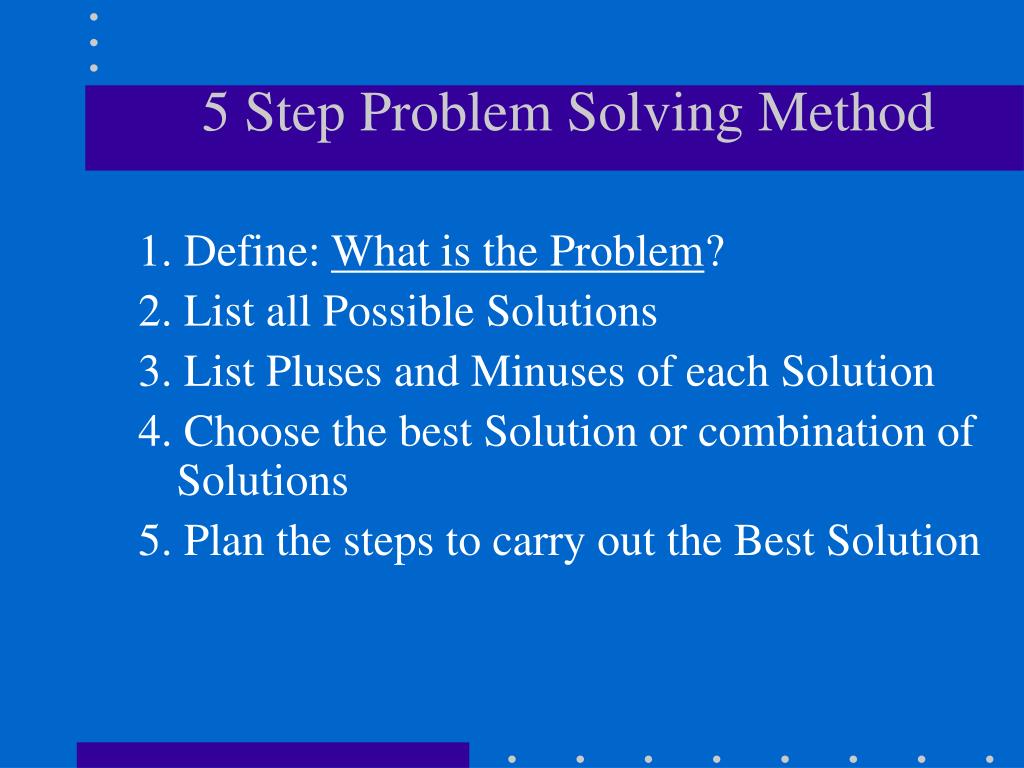 5 Step Problem Solving Method

1. Define: What is the Problem?
2. List all Possible Solutions
3. List Pluses and Minuses of each Solution
4. Choose the best Solution or combination of Solutions
5. Plan the steps to carry out the Best Solution